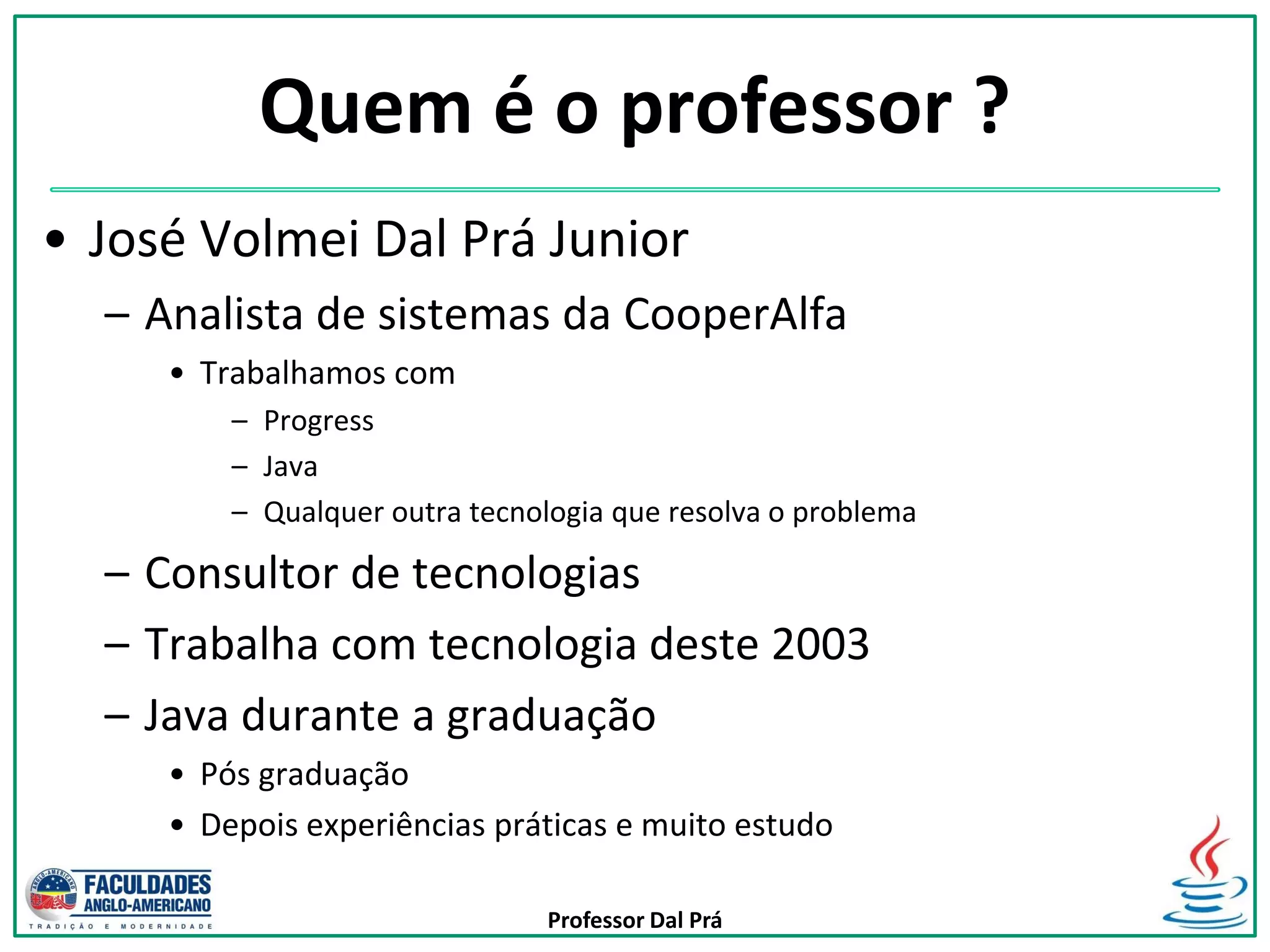 Quem é o professor ?

• José Volmei Dal Prá Junior
– Analista de sistemas da CooperAlfa
• Trabalhamos com
– Progress
– Java
– Qualquer outra tecnologia que resolva o problema
– Consultor de tecnologias
– Trabalha com tecnologia deste 2003
– Java durante a graduação
• Pós graduação
• Depois experiências práticas e muito estudo

ANGLO-AMERICANO
FACULDADES ANGLO-AMERICANO
TRADIÇÃO E MODERNIDADE

Professor Dal Prá